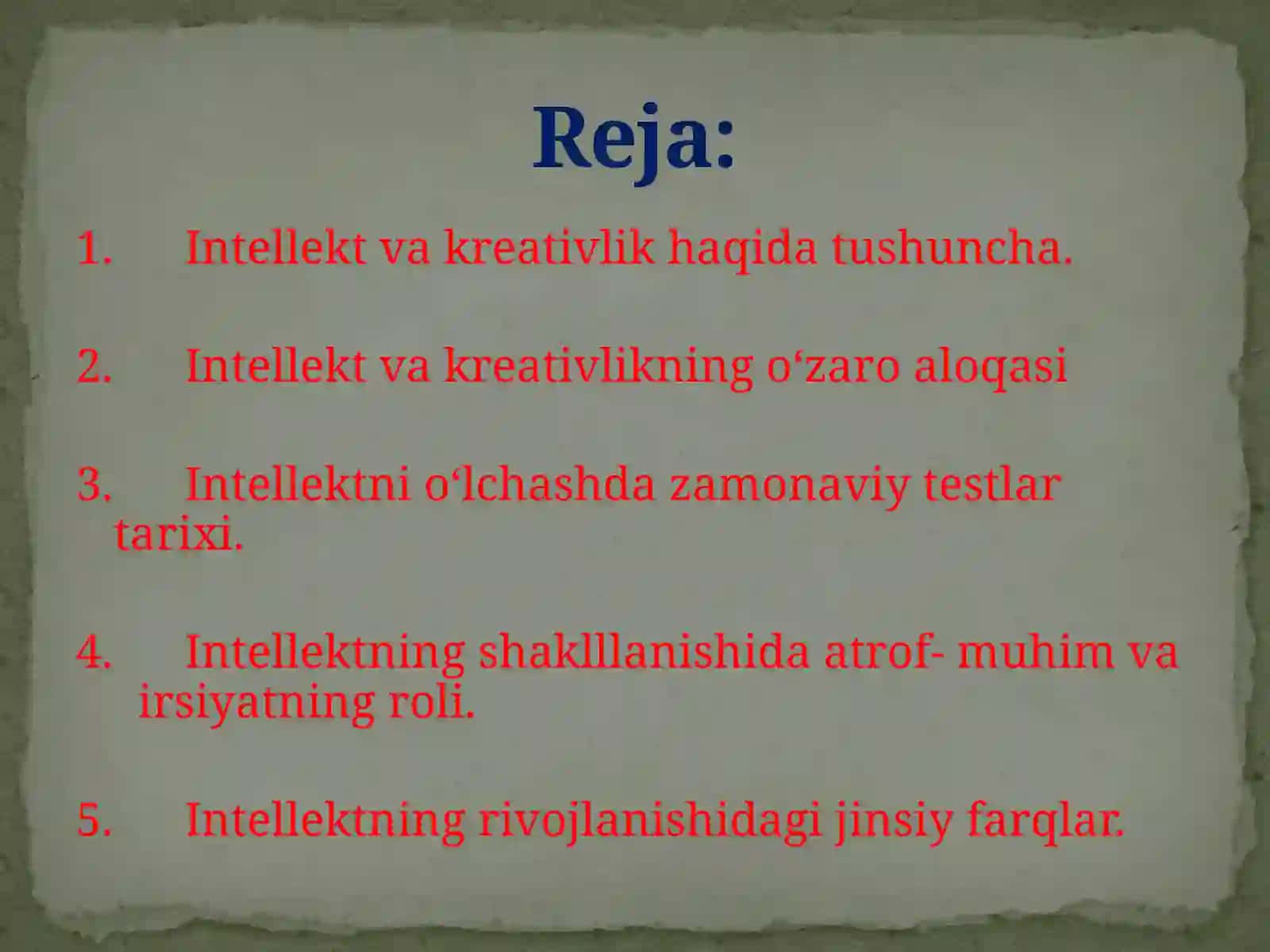 Reja:

1. Intellekt va kreativlik haqida tushuncha.

2. Intellekt va kreativlikning o‘zaro aloqasi

3. Intellektni o‘lchashda zamonaviy testlar tarixi.

4. Intellektning shaklllanishida atrof- muhim va irsiyatning roli.

5. Intellektning rivojlanishidagi jinsiy farqlar.